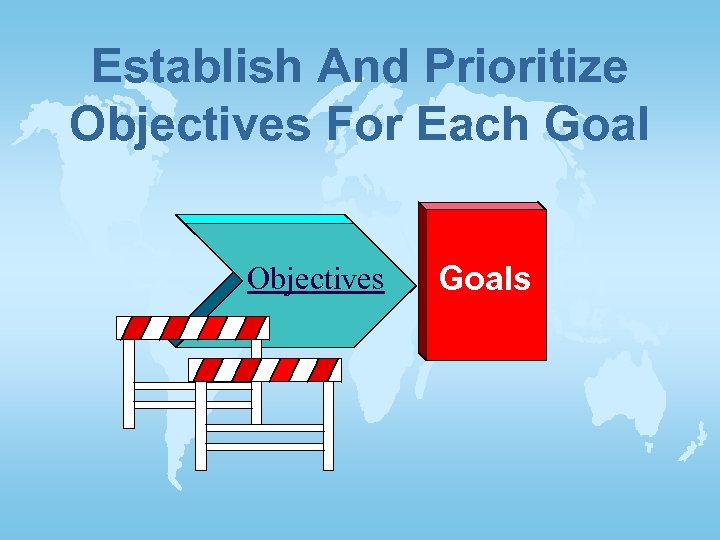 Establish And Prioritize Objectives For Each Goal

Objectives

Goals